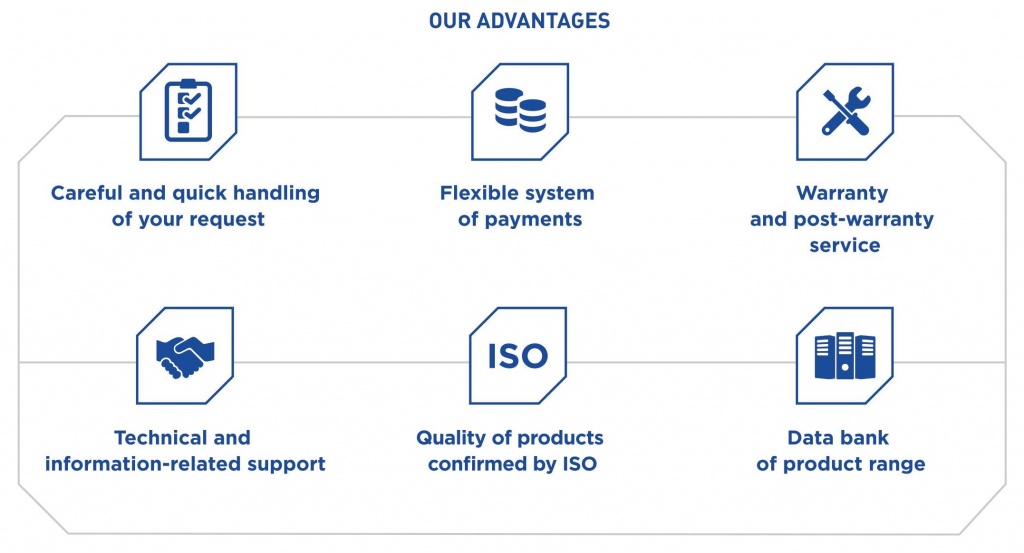 OUR ADVANTAGES

Careful and quick handling of your request

Flexible system of payments

Warranty and post-warranty service

Technical and information-related support

ISO

Quality of products confirmed by ISO

Data bank of product range